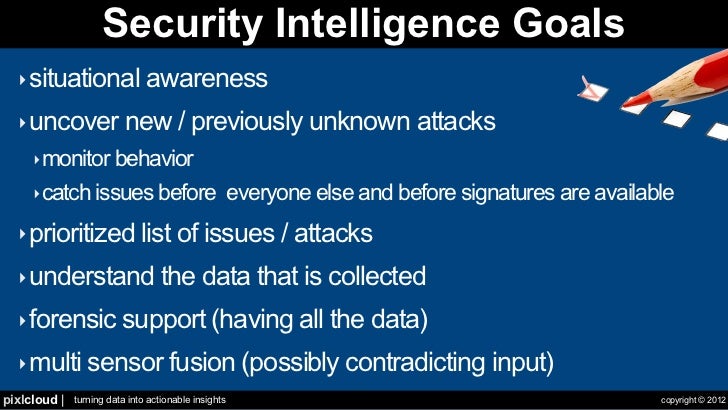 Security Intelligence Goals

‣ situational awareness

‣ uncover new / previously unknown attacks

‣ monitor behavior

‣ catch issues before everyone else and before signatures are available

‣ prioritized list of issues / attacks

‣ understand the data that is collected

‣ forensic support (having all the data)

‣ multi sensor fusion (possibly contradicting input)

pixlcloud | turning data into actionable insights

copyright © 2012